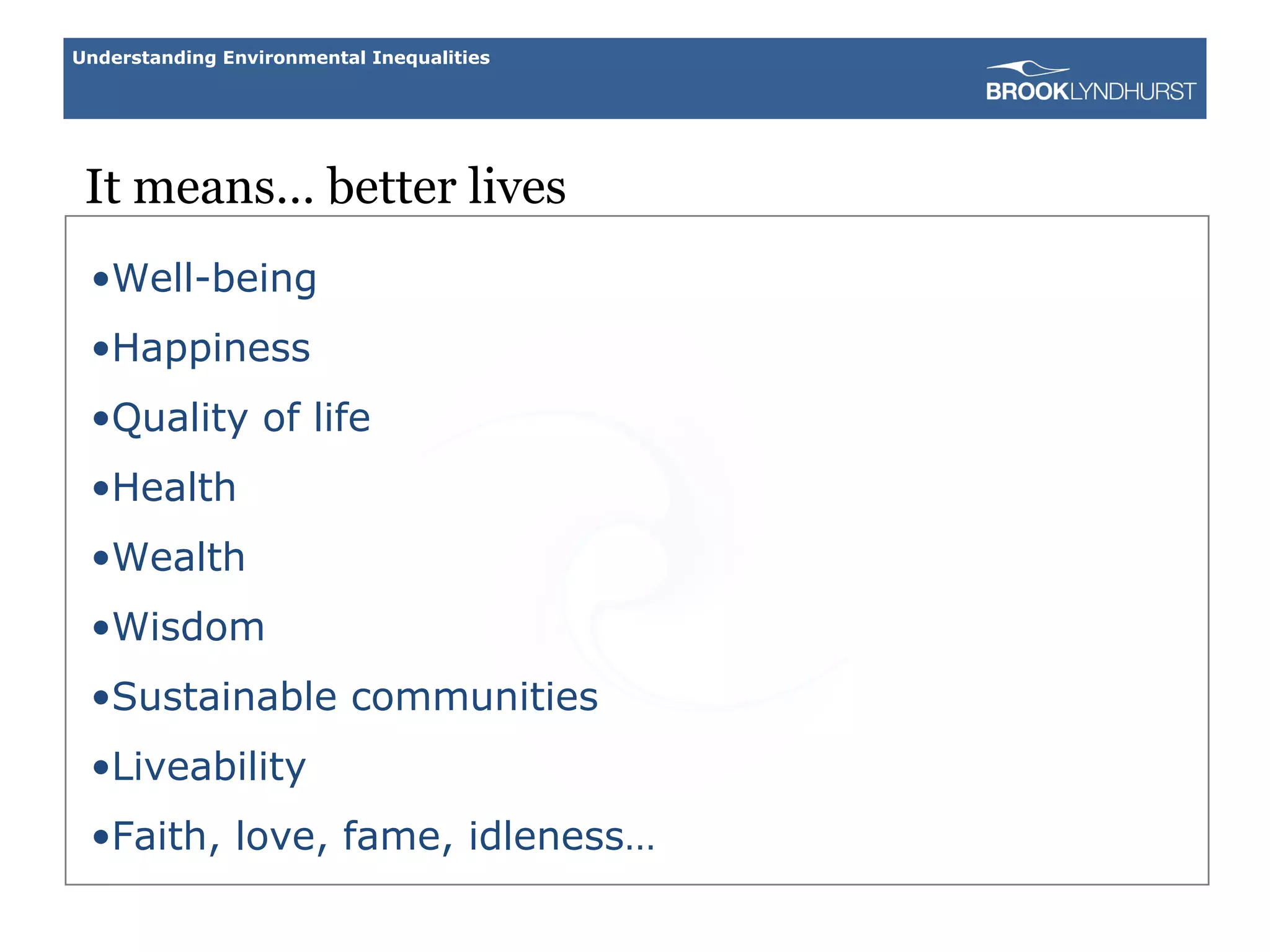 Understanding Environmental Inequalities

BROOKLYNDHURST

It means… better lives

•Well-being

•Happiness

•Quality of life

•Health

•Wealth

•Wisdom

•Sustainable communities

•Liveability

•Faith, love, fame, idleness…